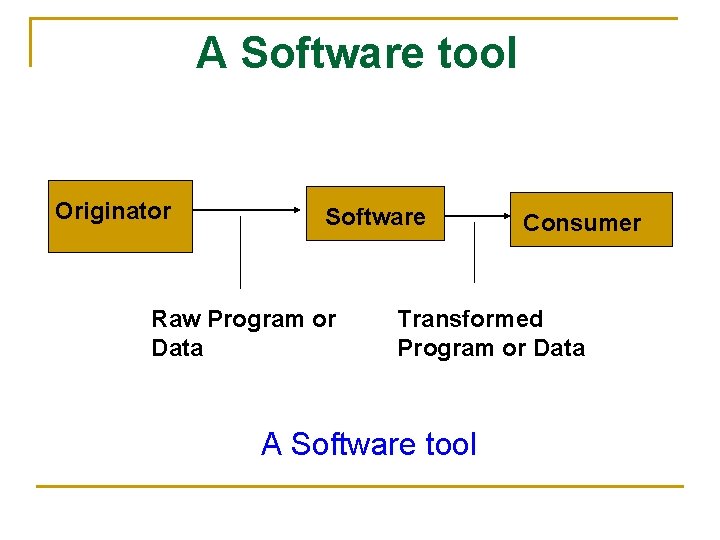 A Software tool

Originator

Software

Consumer

Raw Program or Data

Transformed Program or Data

A Software tool